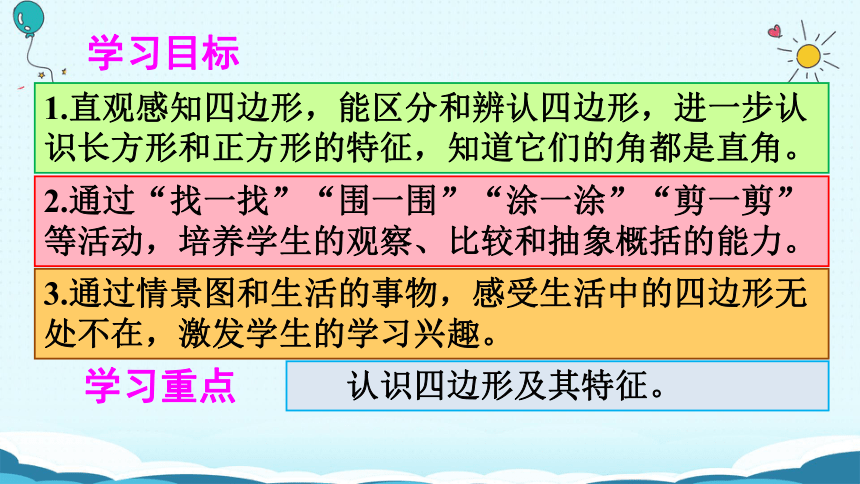 学习目标

1.直观感知四边形，能区分和辨认四边形，进一步认识长方形和正方形的特征，知道它们的角都是直角。

2.通过“找一找”“围一围”“涂一涂”“剪一剪”等活动，培养学生的观察、比较和抽象概括的能力。

3.通过情景图和生活的事物，感受生活中的四边形无处不在，激发学生的学习兴趣。

学习重点

认识四边形及其特征。